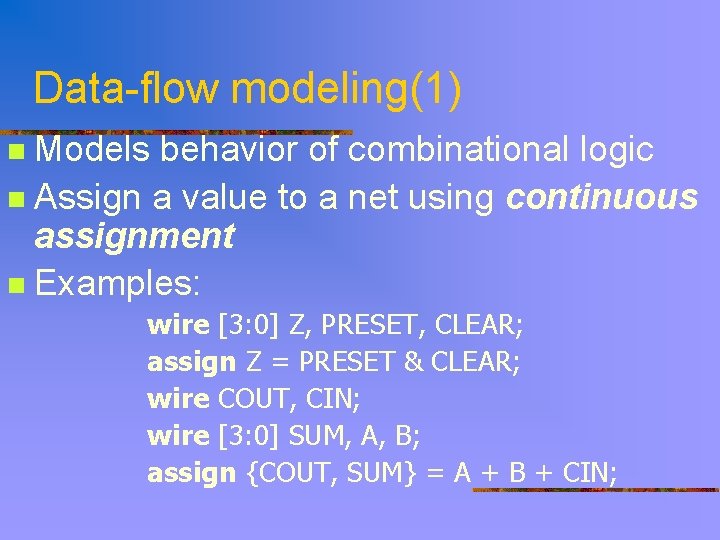 Data-flow modeling(1)

Models behavior of combinational logic

Assign a value to a net using continuous assignment

Examples:

wire [3:0] Z, PRESET, CLEAR;
assign Z = PRESET & CLEAR;
wire COUT, CIN;
wire [3:0] SUM, A, B;
assign {COUT, SUM} = A + B + CIN;